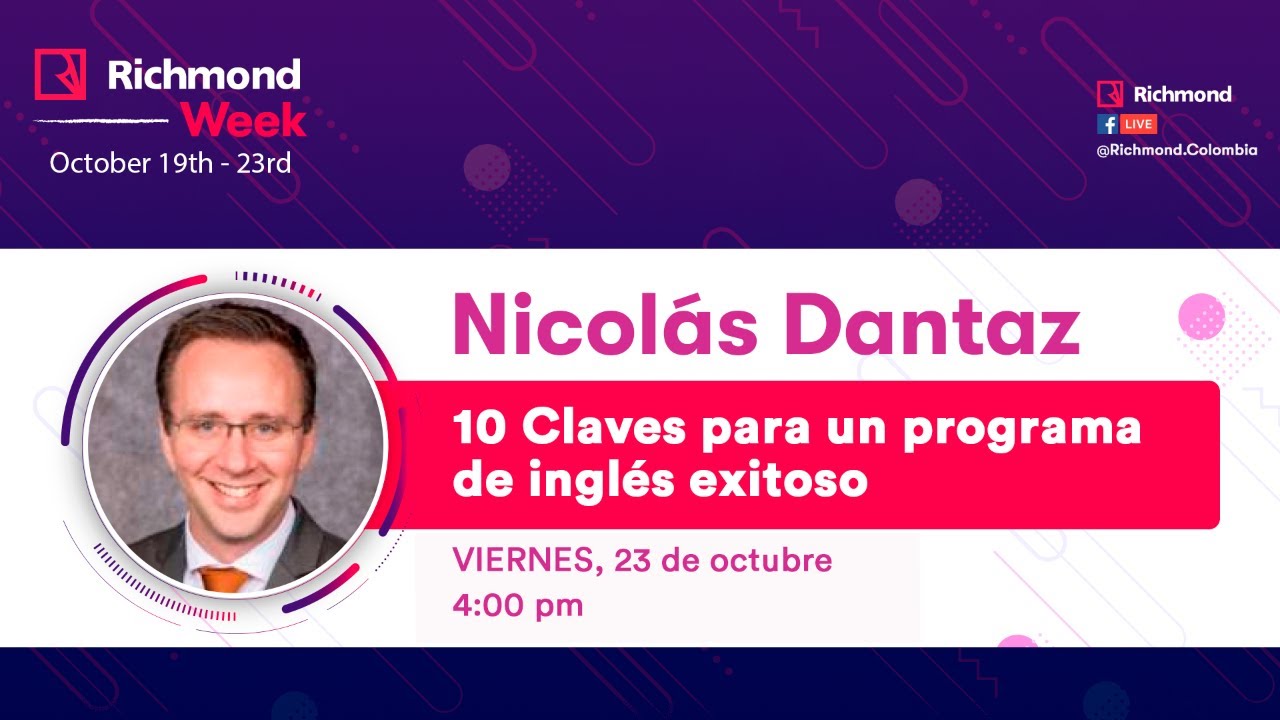 Richmond Week
October 19th - 23rd

Richmond
LIVE
@Richmond.Colombia

Nicolás Dantaz

10 Claves para un programa de inglés exitoso

VIERNES, 23 de octubre
4:00 pm